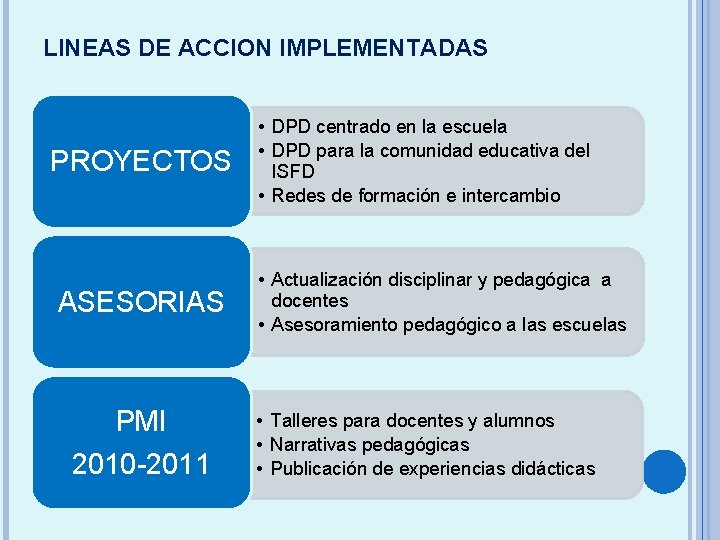 LINEAS DE ACCION IMPLEMENTADAS

PROYECTOS

• DPD centrado en la escuela
• DPD para la comunidad educativa del ISFD
• Redes de formación e intercambio

ASESORIAS

• Actualización disciplinar y pedagógica a docentes
• Asesoramiento pedagógico a las escuelas

PMI
2010-2011

• Talleres para docentes y alumnos
• Narrativas pedagógicas
• Publicación de experiencias didácticas